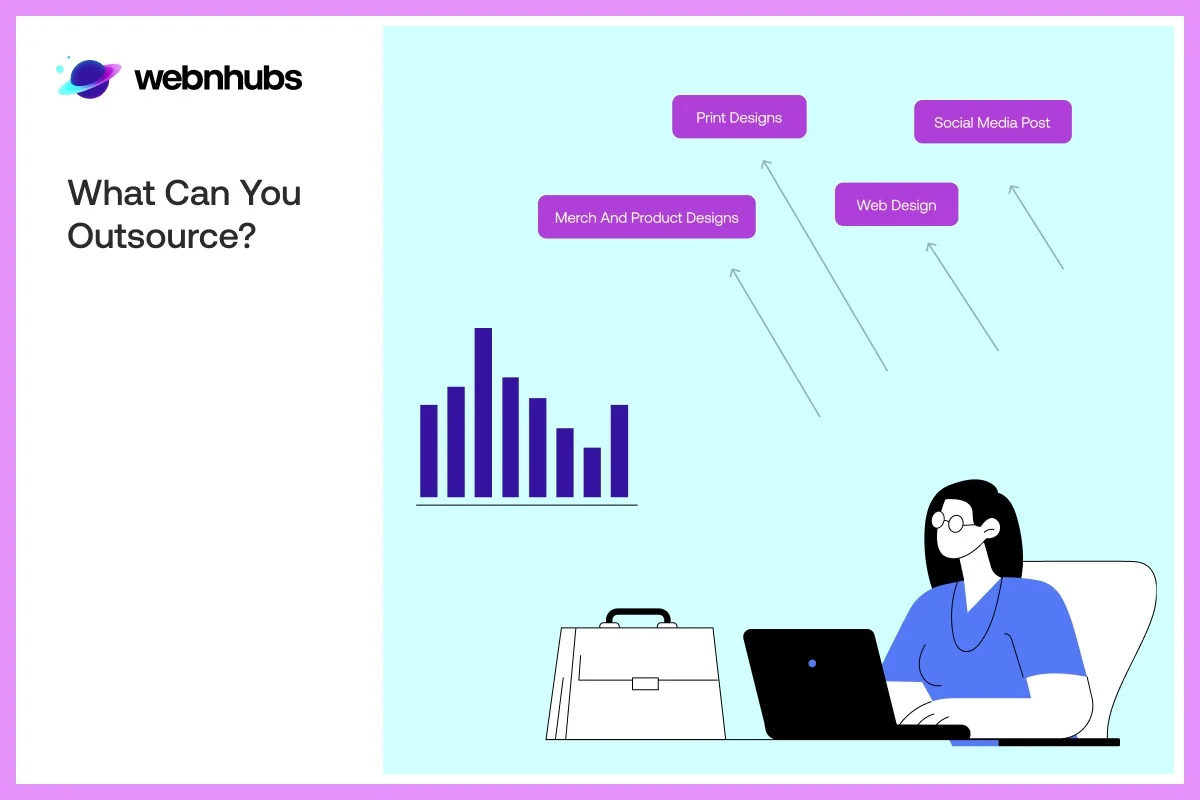 webnhubs

What Can You Outsource?

Print Designs

Social Media Post

Merch And Product Designs

Web Design